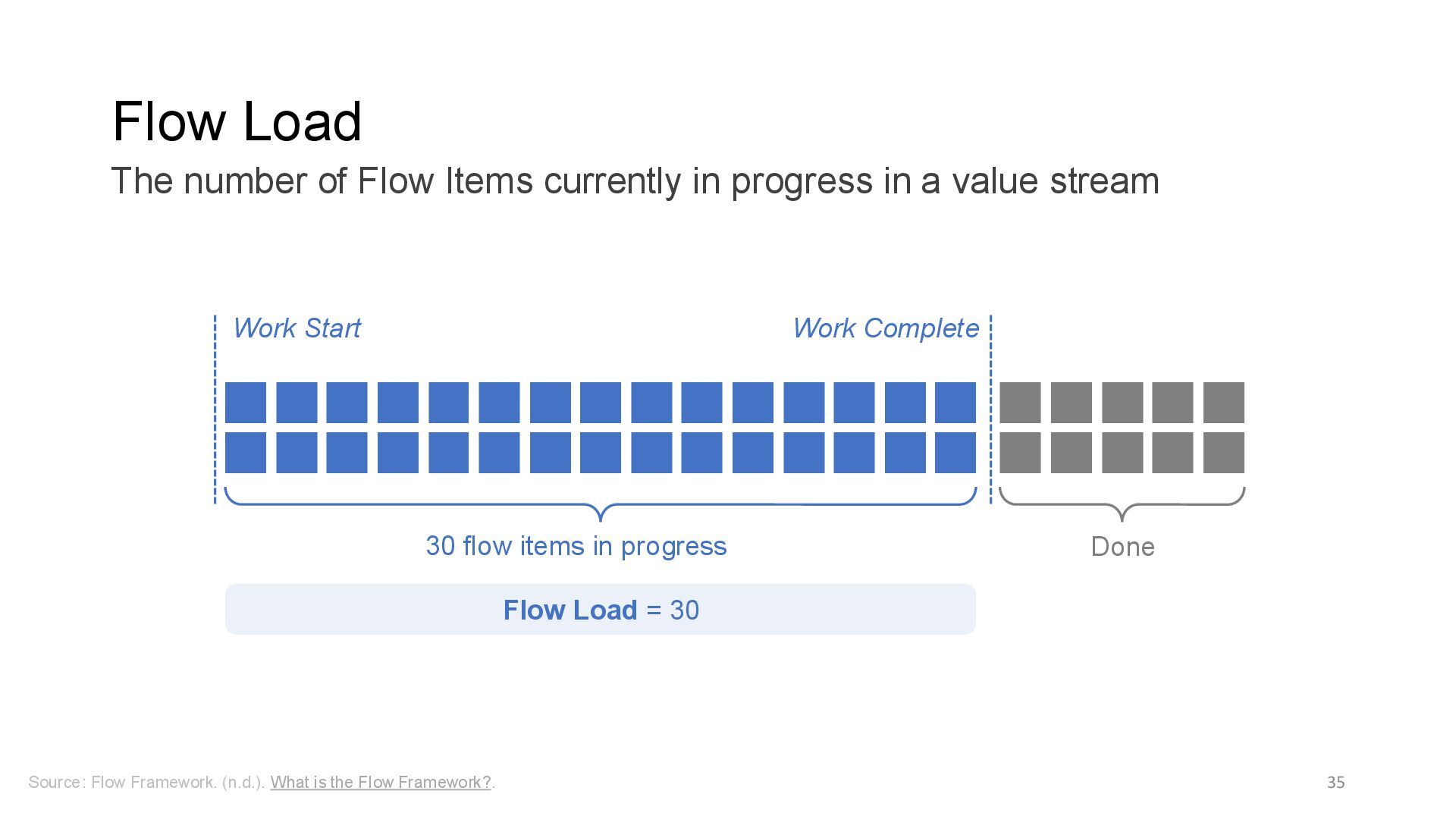 Flow Load

The number of Flow Items currently in progress in a value stream

Work Start

Work Complete

30 flow items in progress

Done

Flow Load = 30

Source: Flow Framework. (n.d.). What is the Flow Framework?.

35